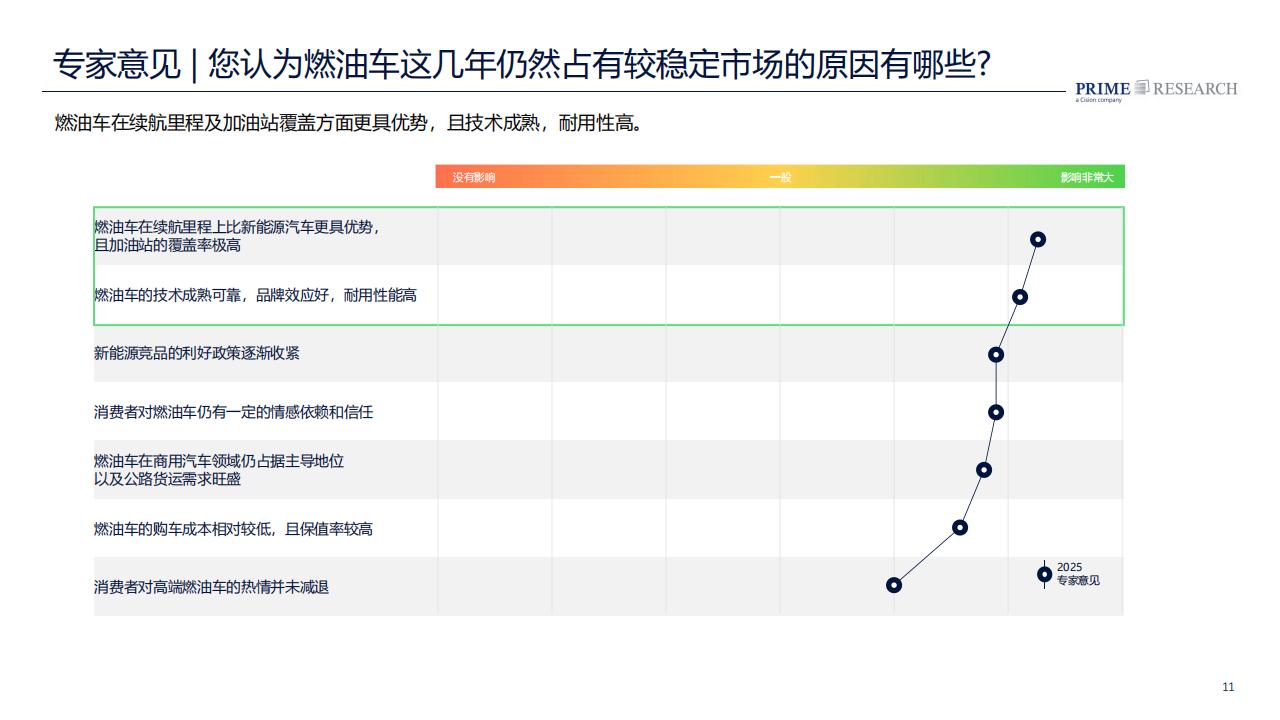 专家意见 | 您认为燃油车这几年仍然占有较稳定市场的原因有哪些?

PRIME RESEARCH
a Cision company

燃油车在续航里程及加油站覆盖方面更具优势，且技术成熟，耐用性高。

没有影响 一般 影响非常大

燃油车在续航里程上比新能源汽车更具优势，且加油站的覆盖率极高

燃油车的技术成熟可靠，品牌效应好，耐用性能高

新能源竞品的利好政策逐渐收紧

消费者对燃油车仍有一定的情感依赖和信任

燃油车在商用汽车领域仍占据主导地位以及公路货运需求旺盛

燃油车的购车成本相对较低，且保值率较高

消费者对高端燃油车的热情并未减退

2025
专家意见

11